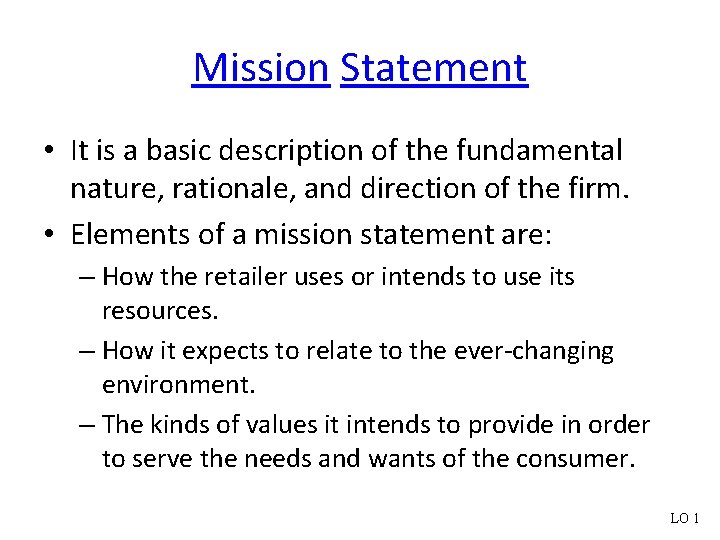 Mission Statement

• It is a basic description of the fundamental nature, rationale, and direction of the firm.

• Elements of a mission statement are:

– How the retailer uses or intends to use its resources.

– How it expects to relate to the ever-changing environment.

– The kinds of values it intends to provide in order to serve the needs and wants of the consumer.

LO 1